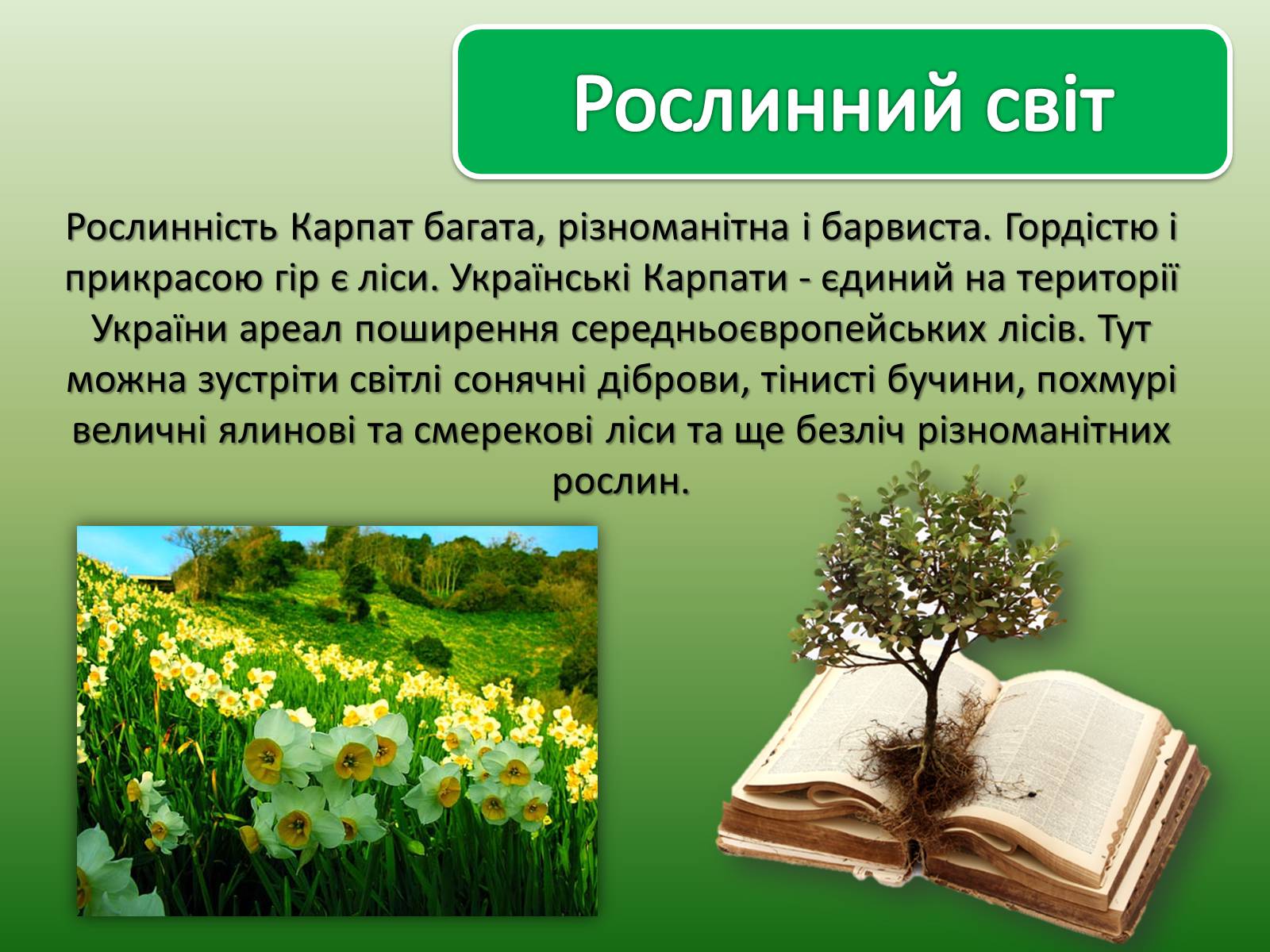 Рослинний світ

Рослинність Карпат багата, різноманітна і барвиста. Гордістю і прикрасою гір є ліси. Українські Карпати - єдиний на території України ареал поширення середньоєвропейських лісів. Тут можна зустріти світлі сонячні діброви, тінисті бучини, похмурі величні ялинові та смерекові ліси та ще безліч різноманітних рослин.